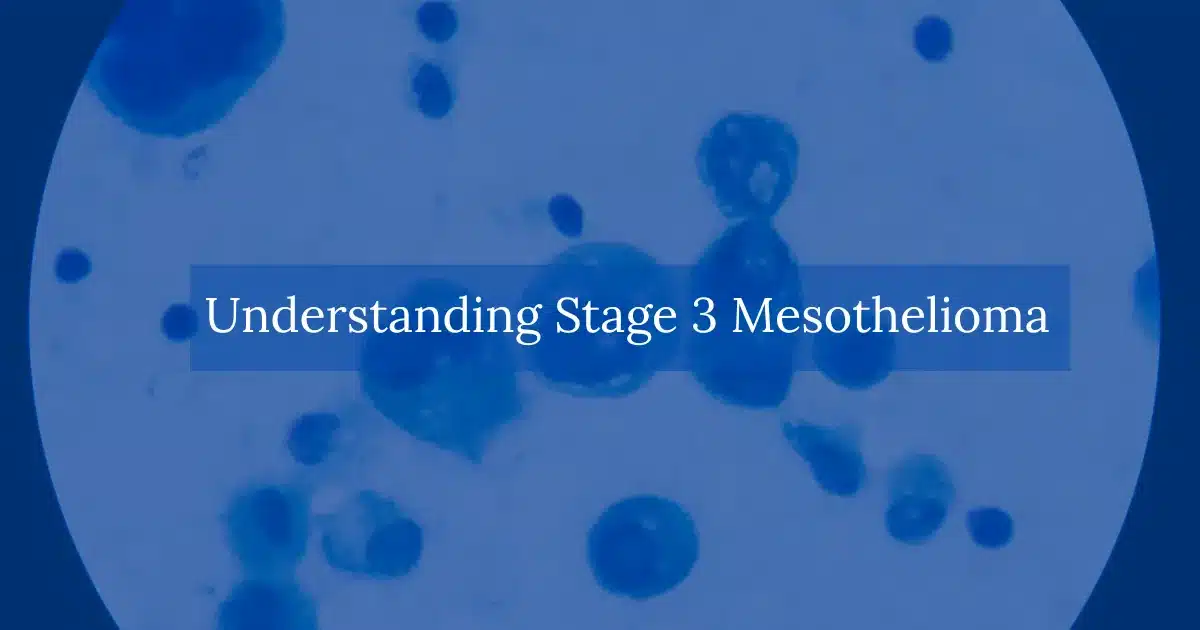 Understanding Stage 3 Mesothelioma